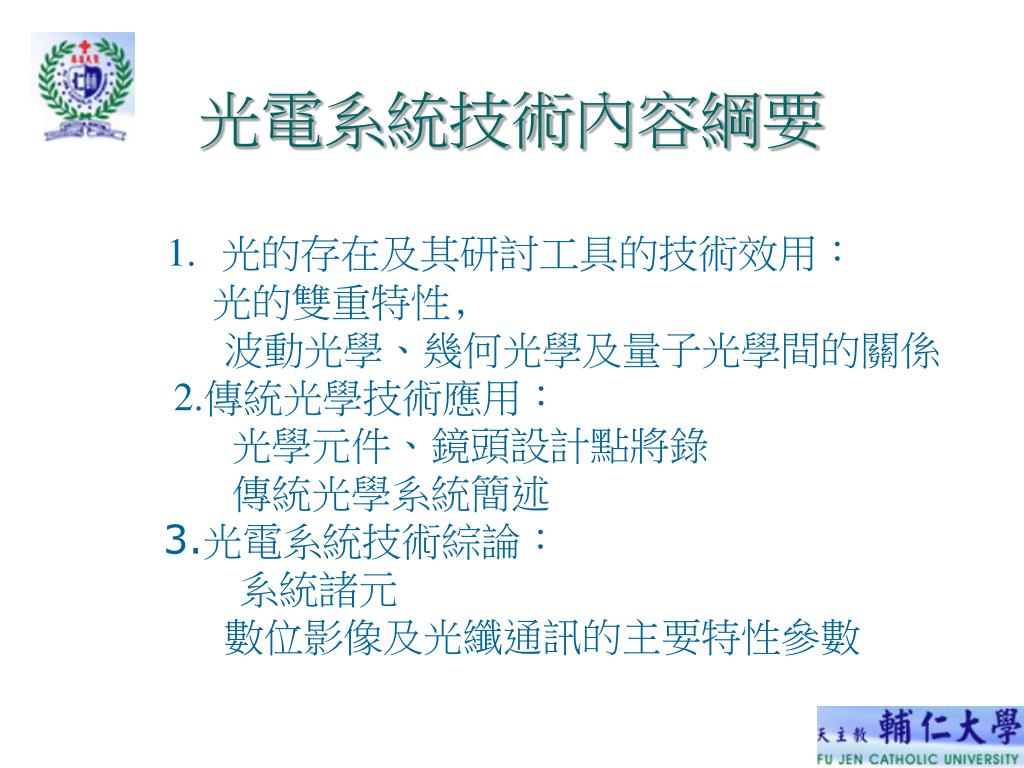 光電系統技術內容綱要

1. 光的存在及其研討工具的技術效用：
光的雙重特性，
波動光學、幾何光學及量子光學間的關係
2.傳統光學技術應用：
光學元件、鏡頭設計點將錄
傳統光學系統簡述
3.光電系統技術綜論：
系統諸元
數位影像及光纖通訊的主要特性參數

天主教 輔仁大學
FU JEN CATHOLIC UNIVERSITY